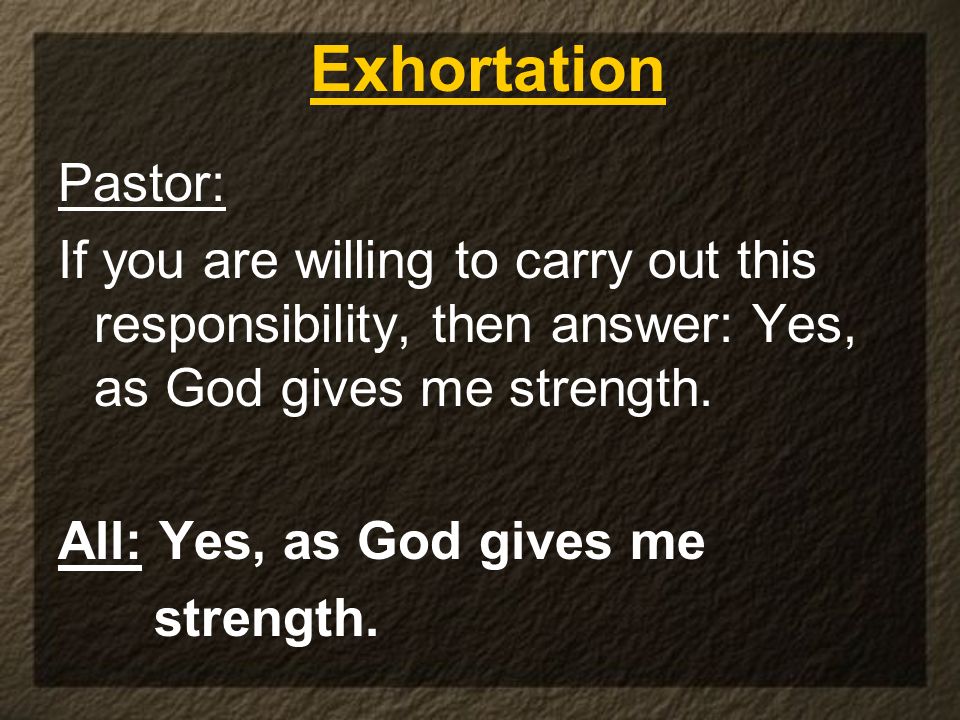 Exhortation

Pastor:

If you are willing to carry out this responsibility, then answer: Yes, as God gives me strength.

All: Yes, as God gives me strength.